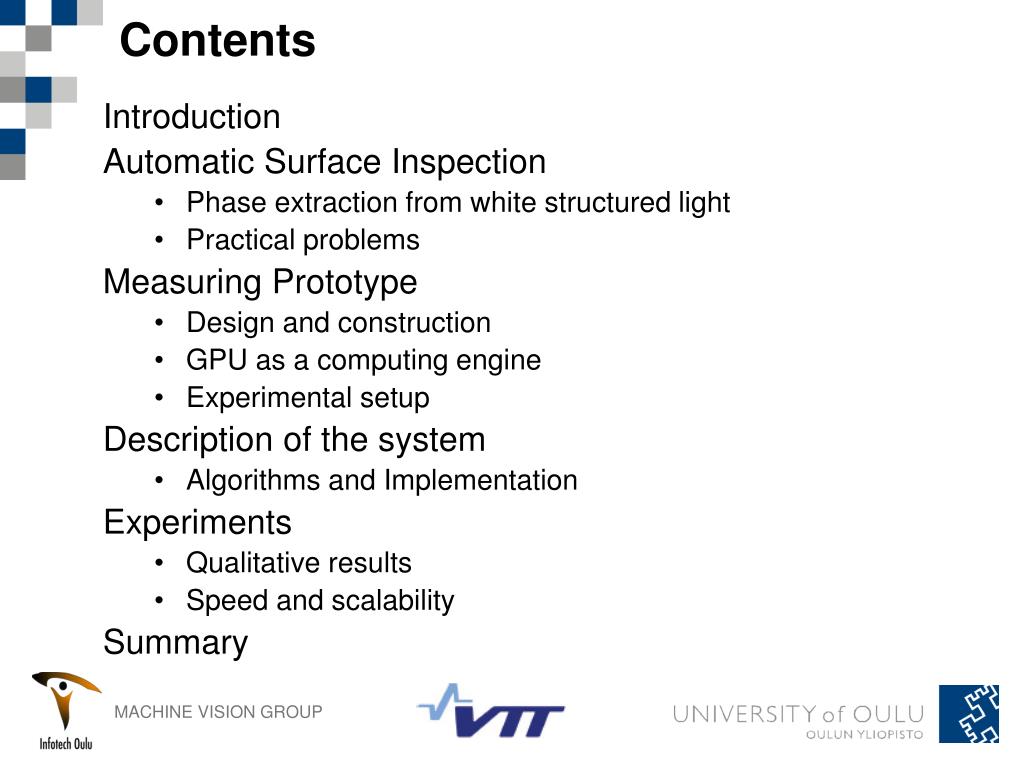 Contents

Introduction

Automatic Surface Inspection

• Phase extraction from white structured light
• Practical problems

Measuring Prototype

• Design and construction
• GPU as a computing engine
• Experimental setup

Description of the system

• Algorithms and Implementation

Experiments

• Qualitative results
• Speed and scalability

Summary

Infotech Oulu

MACHINE VISION GROUP

VTT

UNIVERSITY of OULU
OULUN YLIOPISTO